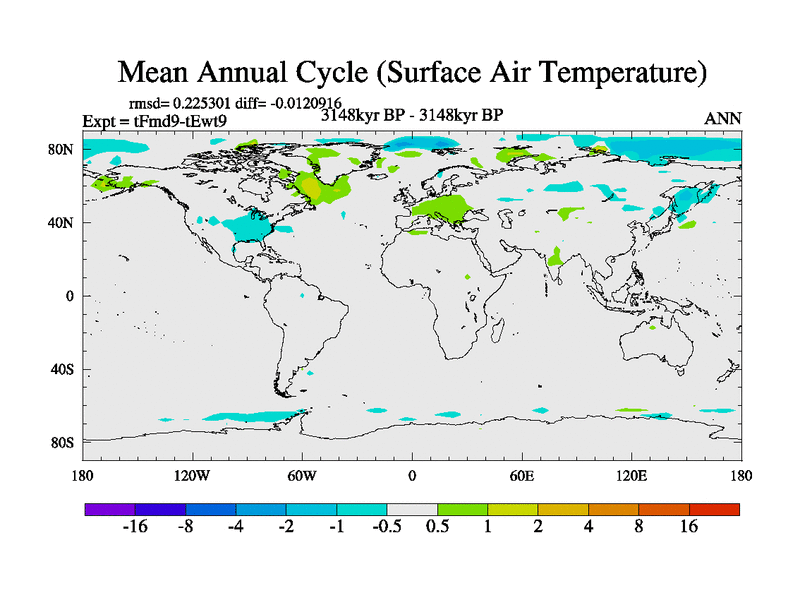 Mean Annual Cycle (Surface Air Temperature)

rmsd= 0.225301 diff= -0.0120916

Expt = tFmd9-tEwt9

3148kyr BP - 3148kyr BP

ANN

80N

40N

0

40S

80S

180

120W

60W

0

60E

120E

180

-16 -8 -4 -2 -1 -0.5 0.5 1 2 4 8 16